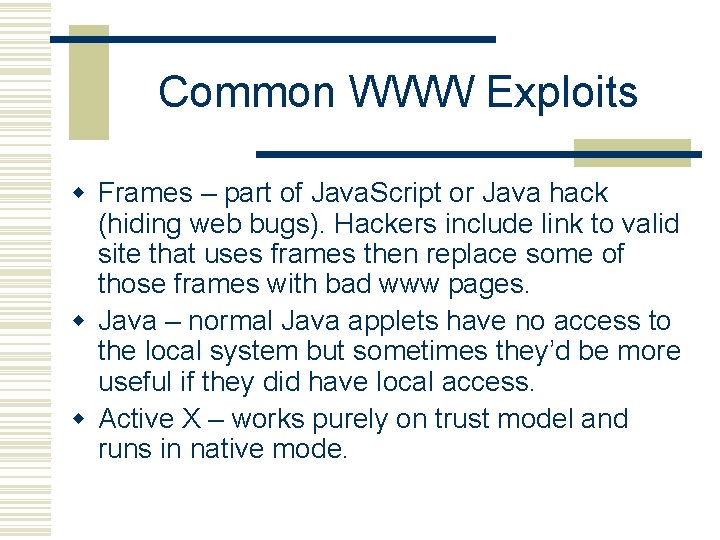 Common WWW Exploits

- Frames – part of JavaScript or Java hack (hiding web bugs). Hackers include link to valid site that uses frames then replace some of those frames with bad www pages.
- Java – normal Java applets have no access to the local system but sometimes they'd be more useful if they did have local access.
- Active X – works purely on trust model and runs in native mode.